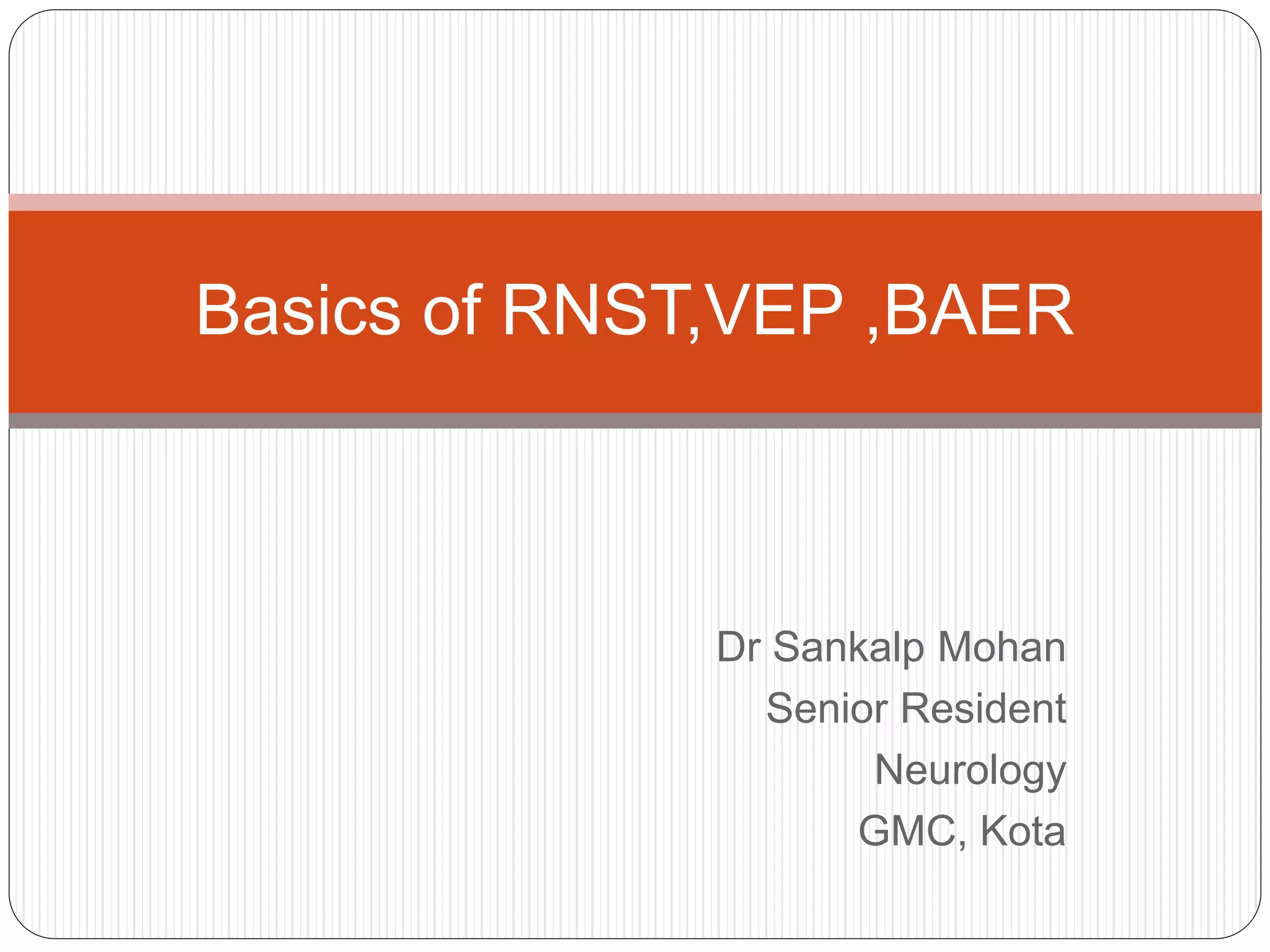 Basics of RNST,VEP ,BAER

Dr Sankalp Mohan
Senior Resident
Neurology
GMC, Kota